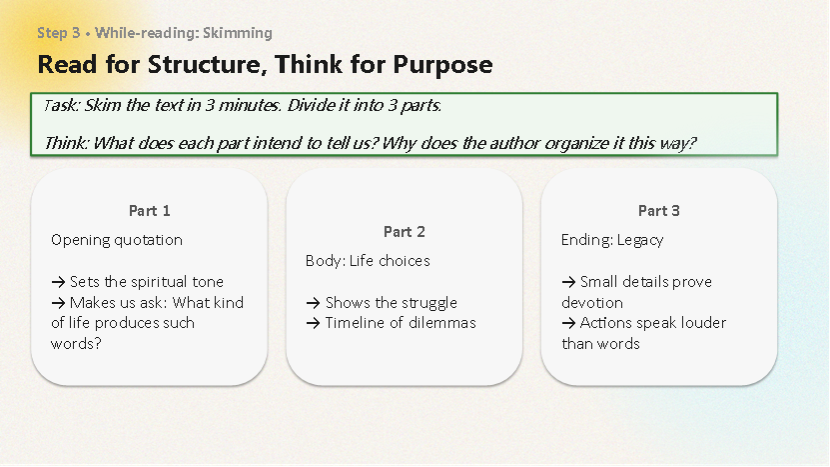 Step 3 • While-reading: Skimming

Read for Structure, Think for Purpose

Task: Skim the text in 3 minutes. Divide it into 3 parts.

Think: What does each part intend to tell us? Why does the author organize it this way?

Part 1

Opening quotation

→ Sets the spiritual tone
→ Makes us ask: What kind of life produces such words?

Part 2

Body: Life choices

→ Shows the struggle
→ Timeline of dilemmas

Part 3

Ending: Legacy

→ Small details prove devotion
→ Actions speak louder than words